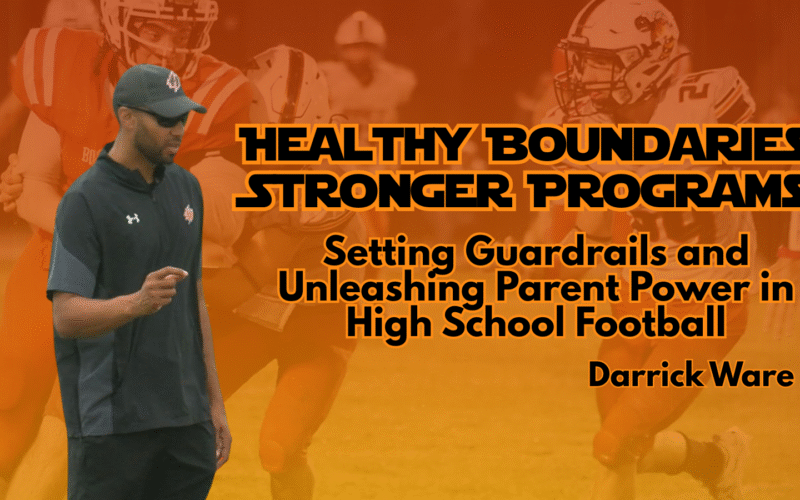 HEALTHY BOUNDARIES STRONGER PROGRAMS

Setting Guardrails and Unleashing Parent Power in High School Football

Darrick Ware